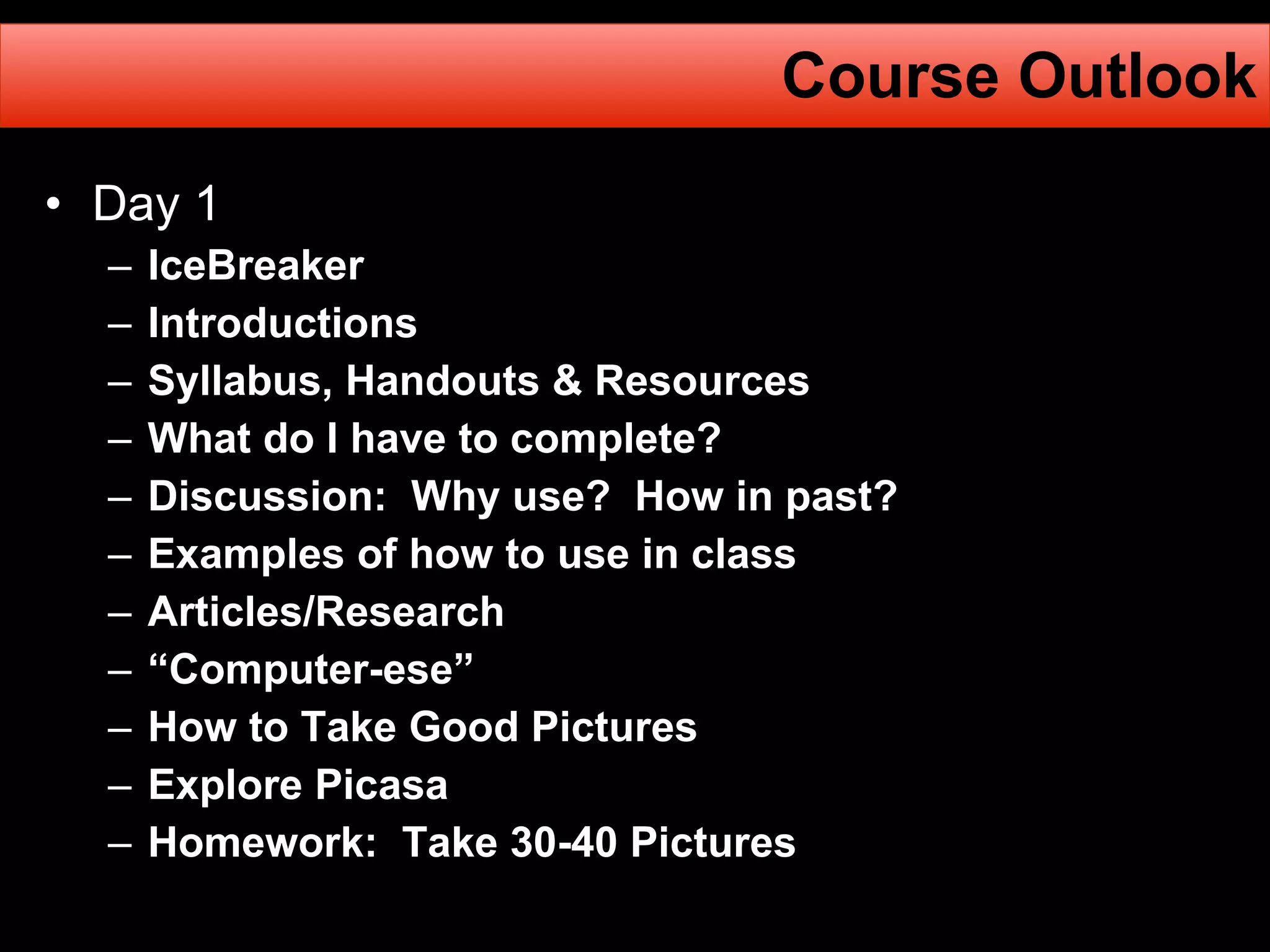 Course Outlook

• Day 1
– IceBreaker
– Introductions
– Syllabus, Handouts & Resources
– What do I have to complete?
– Discussion:  Why use?  How in past?
– Examples of how to use in class
– Articles/Research
– “Computer-ese”
– How to Take Good Pictures
– Explore Picasa
– Homework:  Take 30-40 Pictures